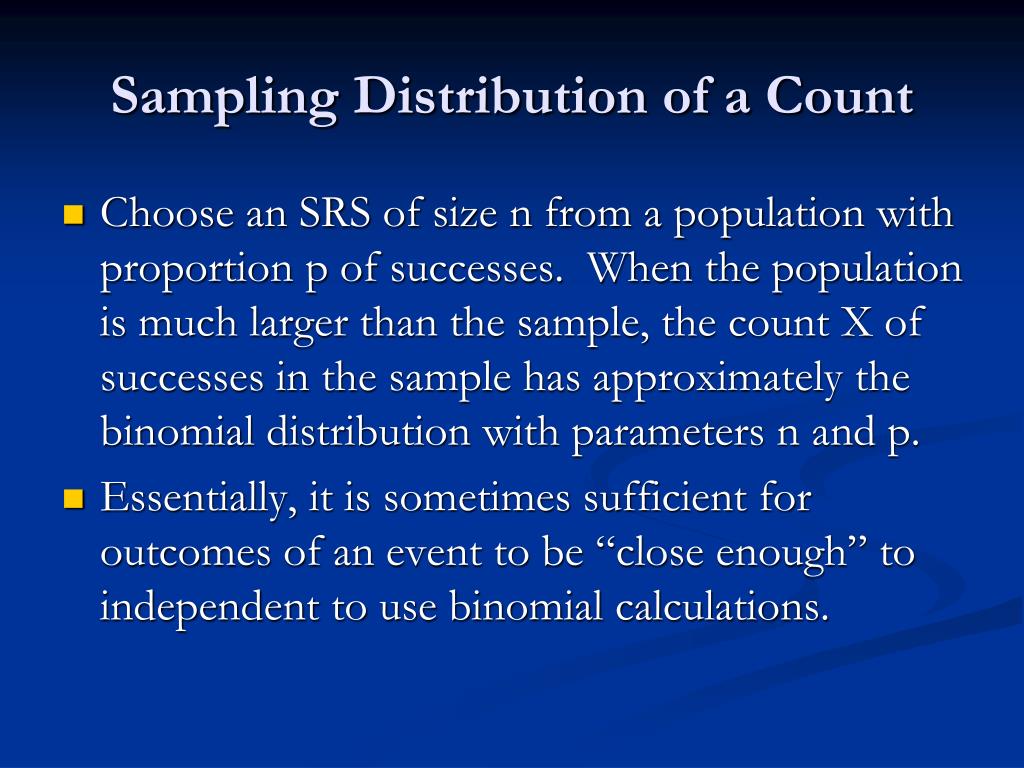 Sampling Distribution of a Count

Choose an SRS of size n from a population with proportion p of successes. When the population is much larger than the sample, the count X of successes in the sample has approximately the binomial distribution with parameters n and p.

Essentially, it is sometimes sufficient for outcomes of an event to be “close enough” to independent to use binomial calculations.